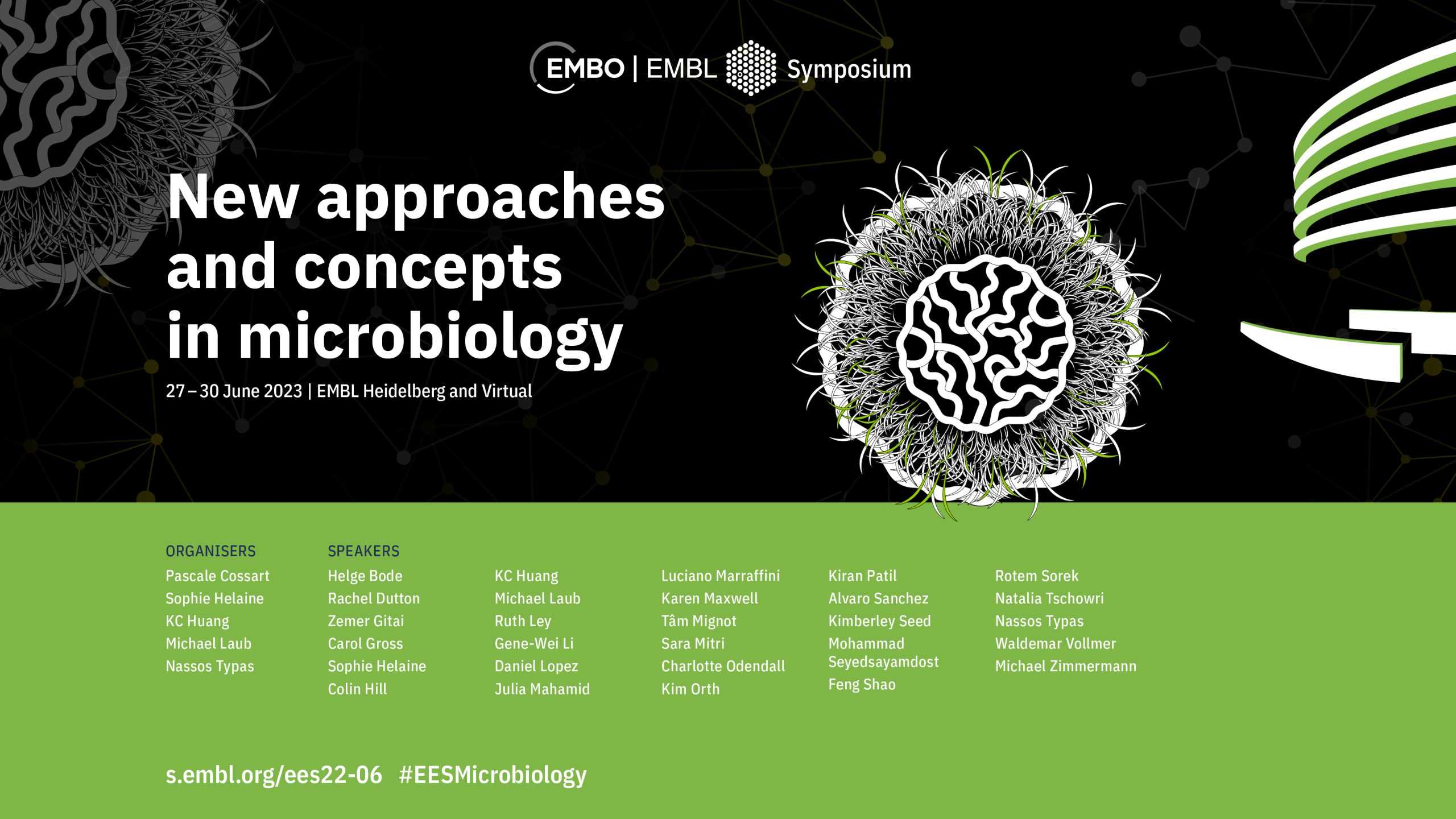 EMBO | EMBL Symposium

New approaches and concepts in microbiology

27 – 30 June 2023 | EMBL Heidelberg and Virtual

ORGANISERS
Pascale Cossart
Sophie Helaine
KC Huang
Michael Laub
Nassos Typas

SPEAKERS
Helge Bode
Rachel Dutton
Zemer Gitai
Carol Gross
Sophie Helaine
Colin Hill

KC Huang
Michael Laub
Ruth Ley
Gene-Wei Li
Daniel Lopez
Julia Mahamid

Luciano Marraffini
Karen Maxwell
Tâm Mignot
Sara Mitri
Charlotte Odendall
Kim Orth

Kiran Patil
Alvaro Sanchez
Kimberley Seed
Mohammad Seyedsayamdost
Feng Shao

Rotem Sorek
Natalia Tschowri
Nassos Typas
Waldemar Vollmer
Michael Zimmermann

s.embl.org/ees22-06 #EESMicrobiology